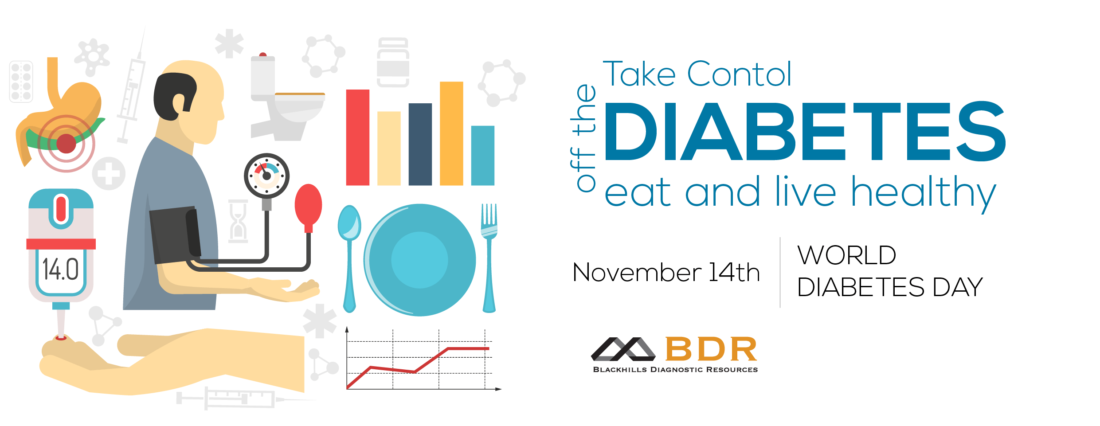 14.0

Take Contol
off the
DIABETES
eat and live healthy

November 14th

WORLD
DIABETES DAY

BDR
BLACKHILLS DIAGNOSTIC RESOURCES